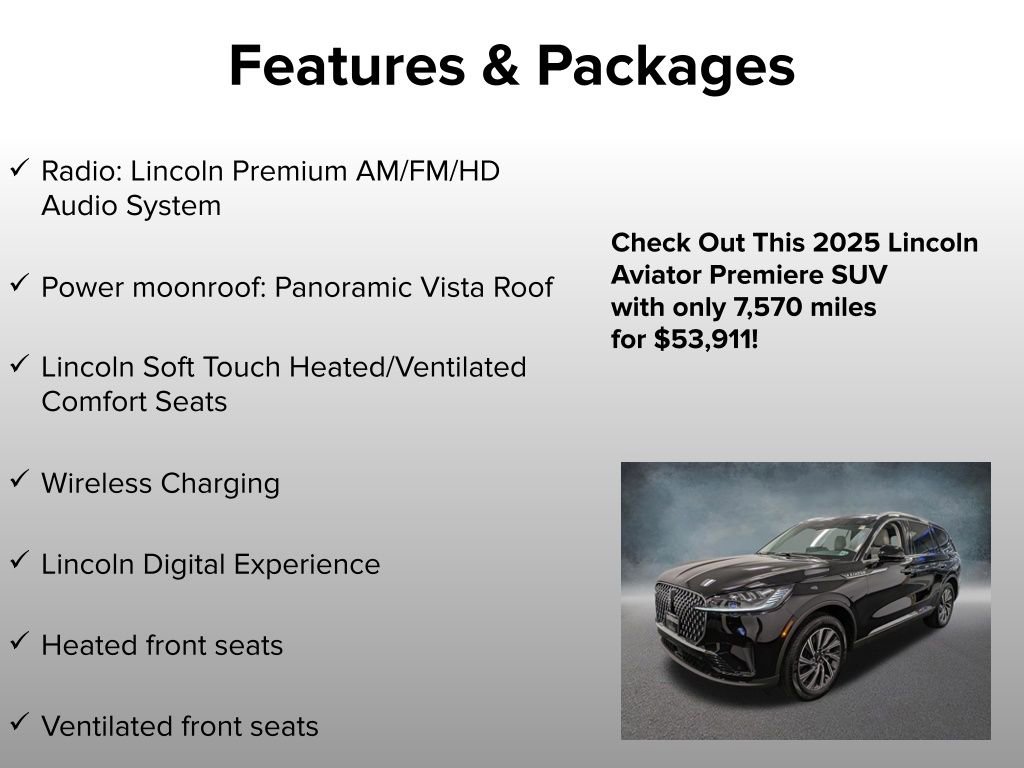 Features & Packages

✓ Radio: Lincoln Premium AM/FM/HD Audio System

✓ Power moonroof: Panoramic Vista Roof

✓ Lincoln Soft Touch Heated/Ventilated Comfort Seats

✓ Wireless Charging

✓ Lincoln Digital Experience

✓ Heated front seats

✓ Ventilated front seats

Check Out This 2025 Lincoln Aviator Premiere SUV with only 7,570 miles for $53,911!